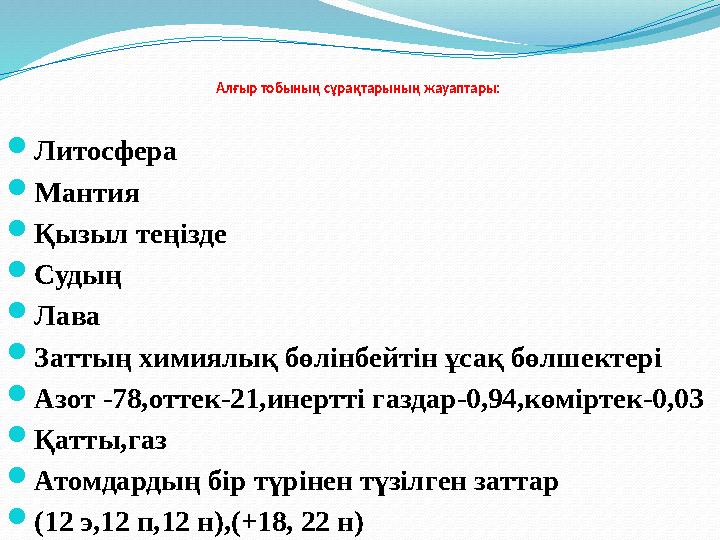 Алғыр тобының сұрақтарының жауаптары:

Литосфера
Мантия
Қызыл теңізде
Судың
Лава
Заттың химиялық бөлінбейтін ұсақ бөлшектері
Азот -78,оттек-21,инертті газдар-0,94,көміртек-0,03
Қатты,газ
Атомдардың бір түрінен түзілген заттар
(12 э,12 п,12 н),(+18, 22 н)